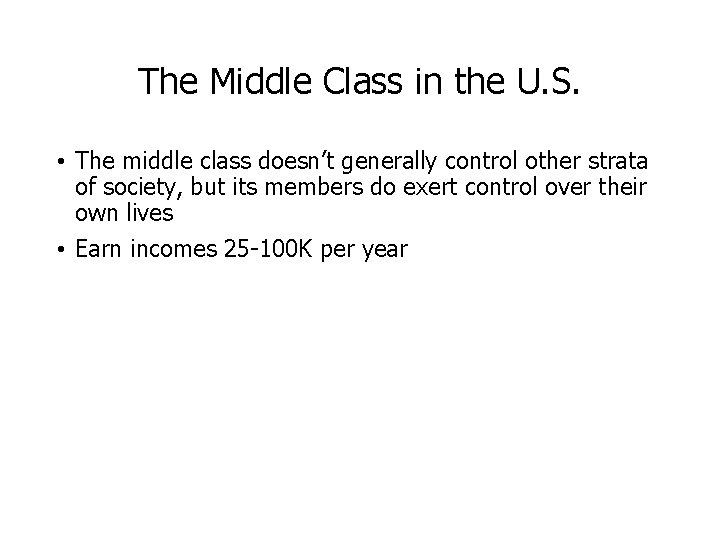 The Middle Class in the U.S.

• The middle class doesn’t generally control other strata of society, but its members do exert control over their own lives

• Earn incomes 25-100K per year